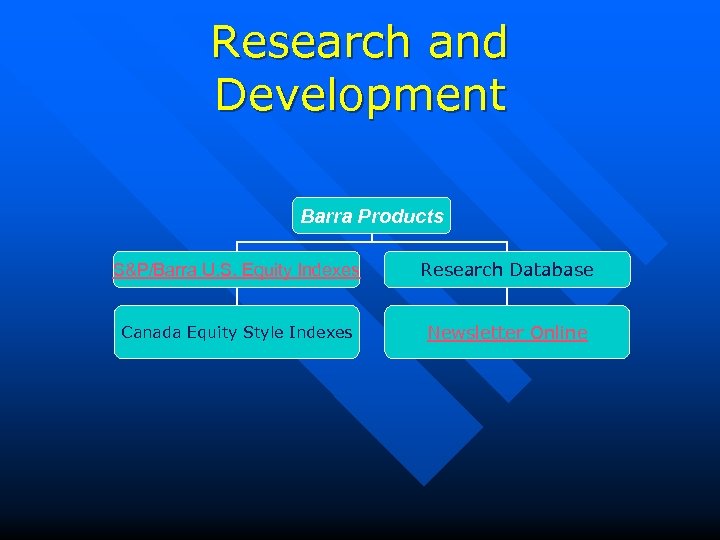 Research and Development

Barra Products

S&P/Barra U.S. Equity Indexes

Research Database

Canada Equity Style Indexes

Newsletter Online